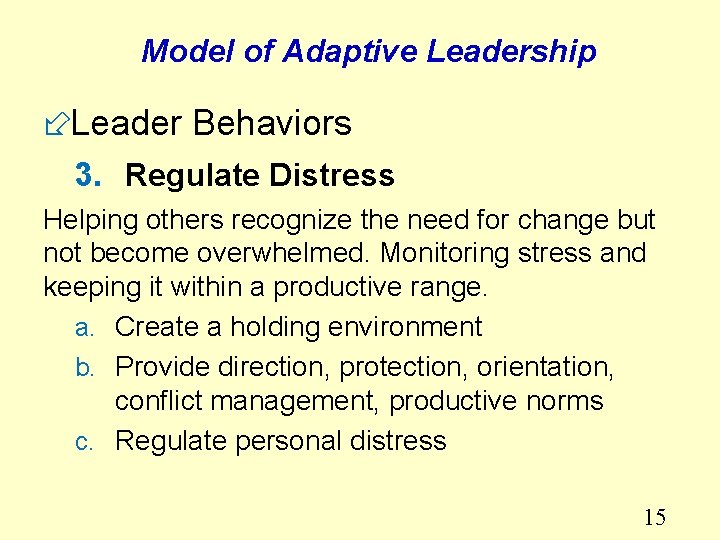 Model of Adaptive Leadership

Leader Behaviors

3. Regulate Distress

Helping others recognize the need for change but not become overwhelmed. Monitoring stress and keeping it within a productive range.

a. Create a holding environment
b. Provide direction, protection, orientation, conflict management, productive norms
c. Regulate personal distress

15